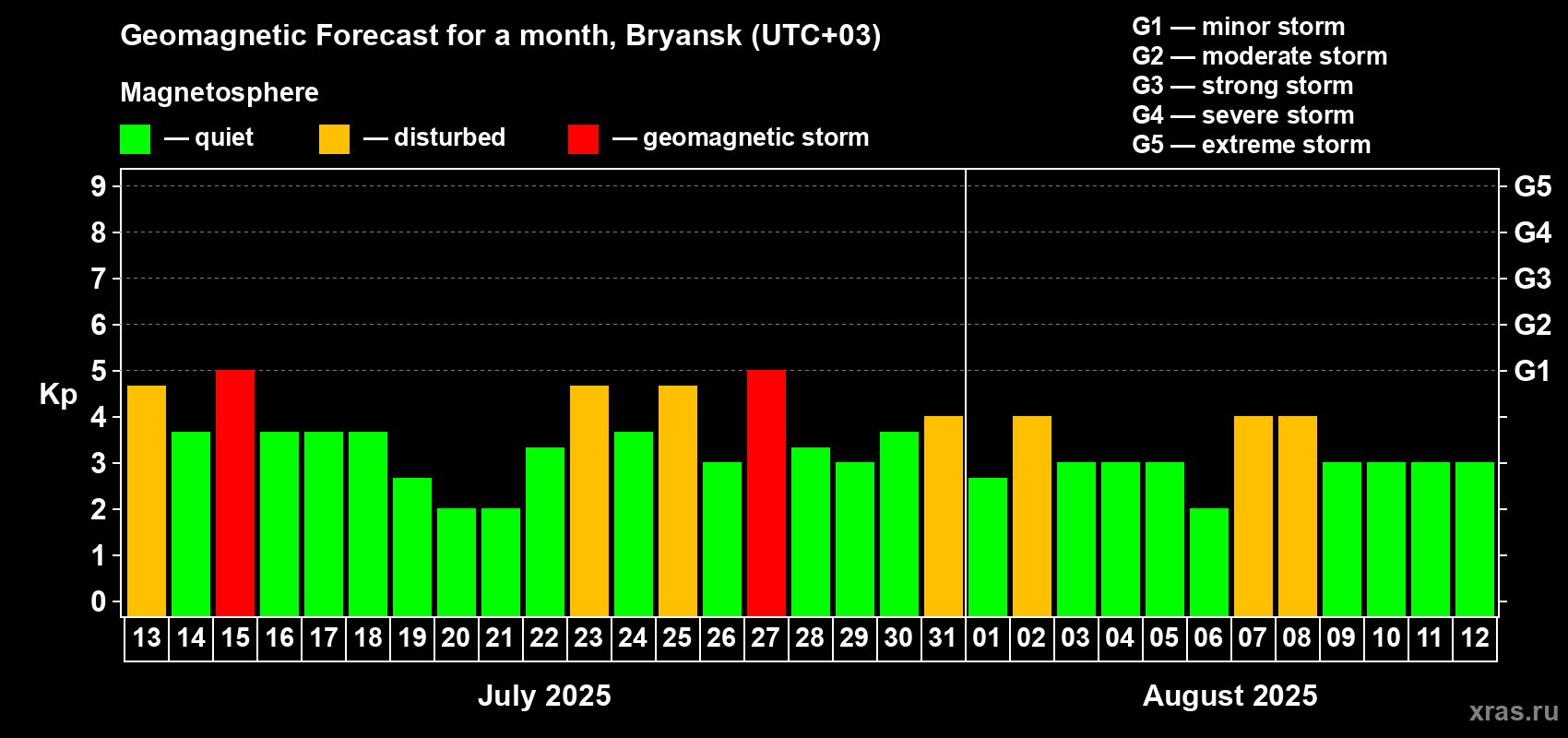 Geomagnetic Forecast for a month, Bryansk (UTC+03)

Magnetosphere

— quiet — disturbed — geomagnetic storm

G1 — minor storm
G2 — moderate storm
G3 — strong storm
G4 — severe storm
G5 — extreme storm

Kp

9
8
7
6
5
4
3
2
1
0

G5
G4
G3
G2
G1

13 14 15 16 17 18 19 20 21 22 23 24 25 26 27 28 29 30 31 01 02 03 04 05 06 07 08 09 10 11 12

July 2025

August 2025

xras.ru